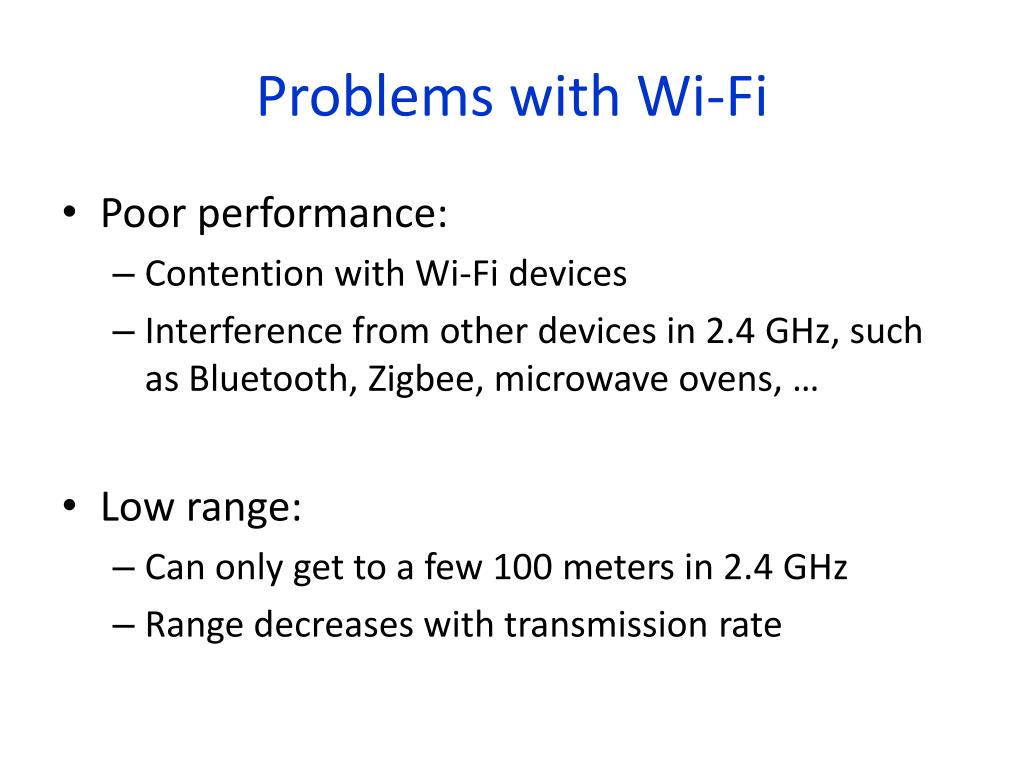 Problems with Wi-Fi

• Poor performance:
– Contention with Wi-Fi devices
– Interference from other devices in 2.4 GHz, such as Bluetooth, Zigbee, microwave ovens, …

• Low range:
– Can only get to a few 100 meters in 2.4 GHz
– Range decreases with transmission rate